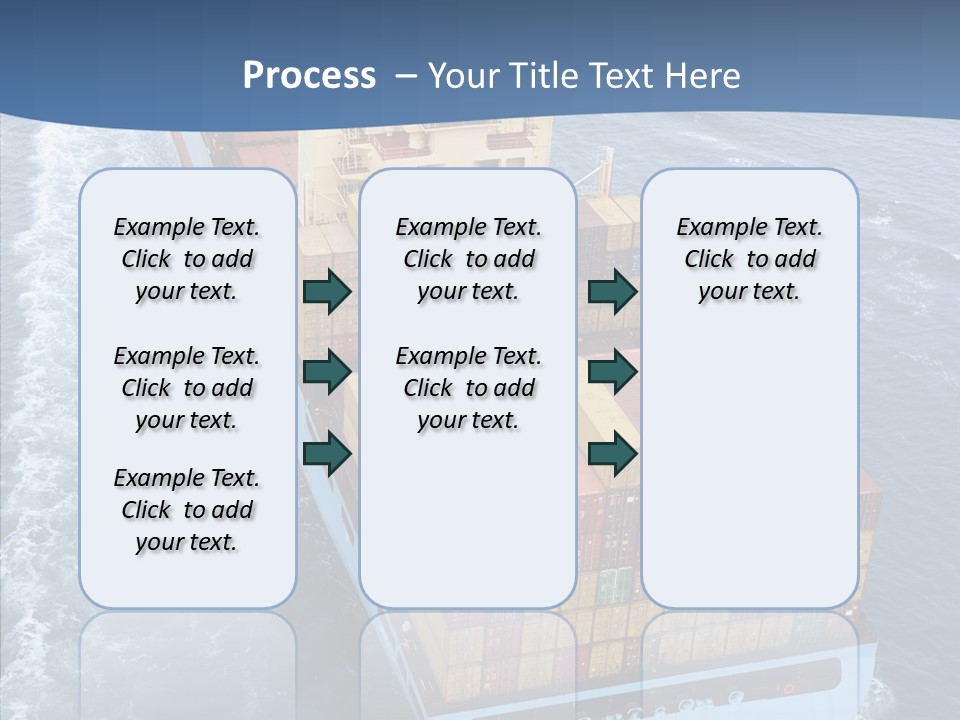 Process – Your Title Text Here

Example Text. Click to add your text.

Example Text. Click to add your text.

Example Text. Click to add your text.

Example Text. Click to add your text.

Example Text. Click to add your text.

Example Text. Click to add your text.